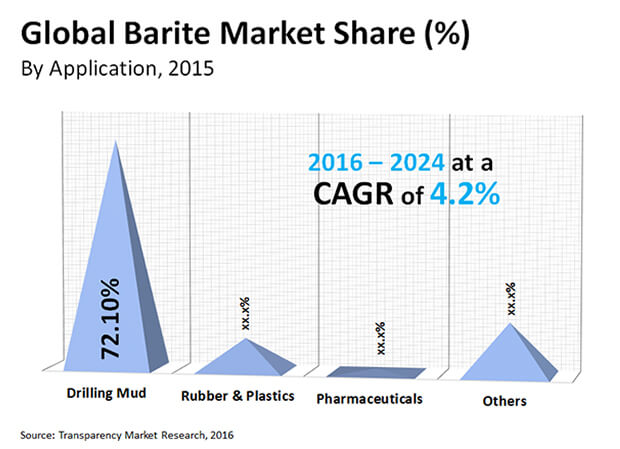 Global Barite Market Share (%)
By Application, 2015

2016 – 2024 at a CAGR of 4.2%

72.10%

xx.x%

xx.x%

xx.x%

Drilling Mud

Rubber & Plastics

Pharmaceuticals

Others

Source: Transparency Market Research, 2016